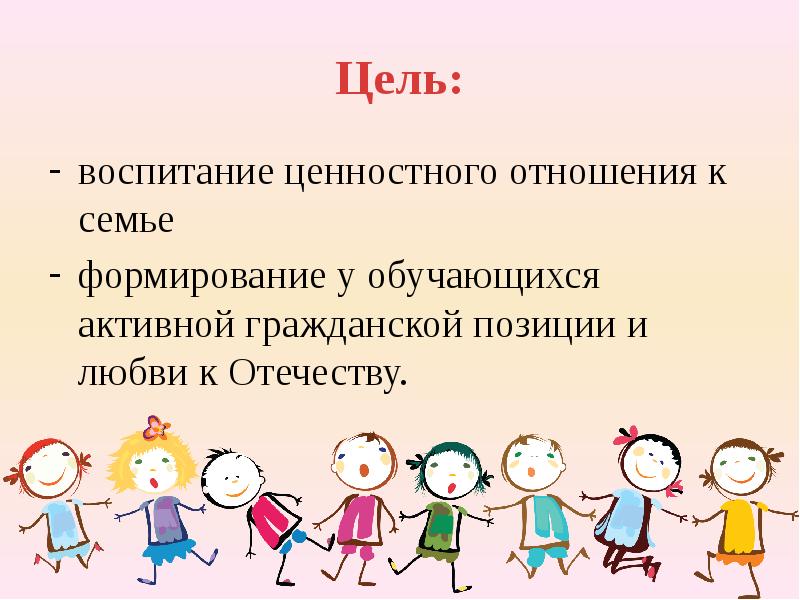 Цель:

- воспитание ценностного отношения к семье
- формирование у обучающихся активной гражданской позиции и любви к Отечеству.